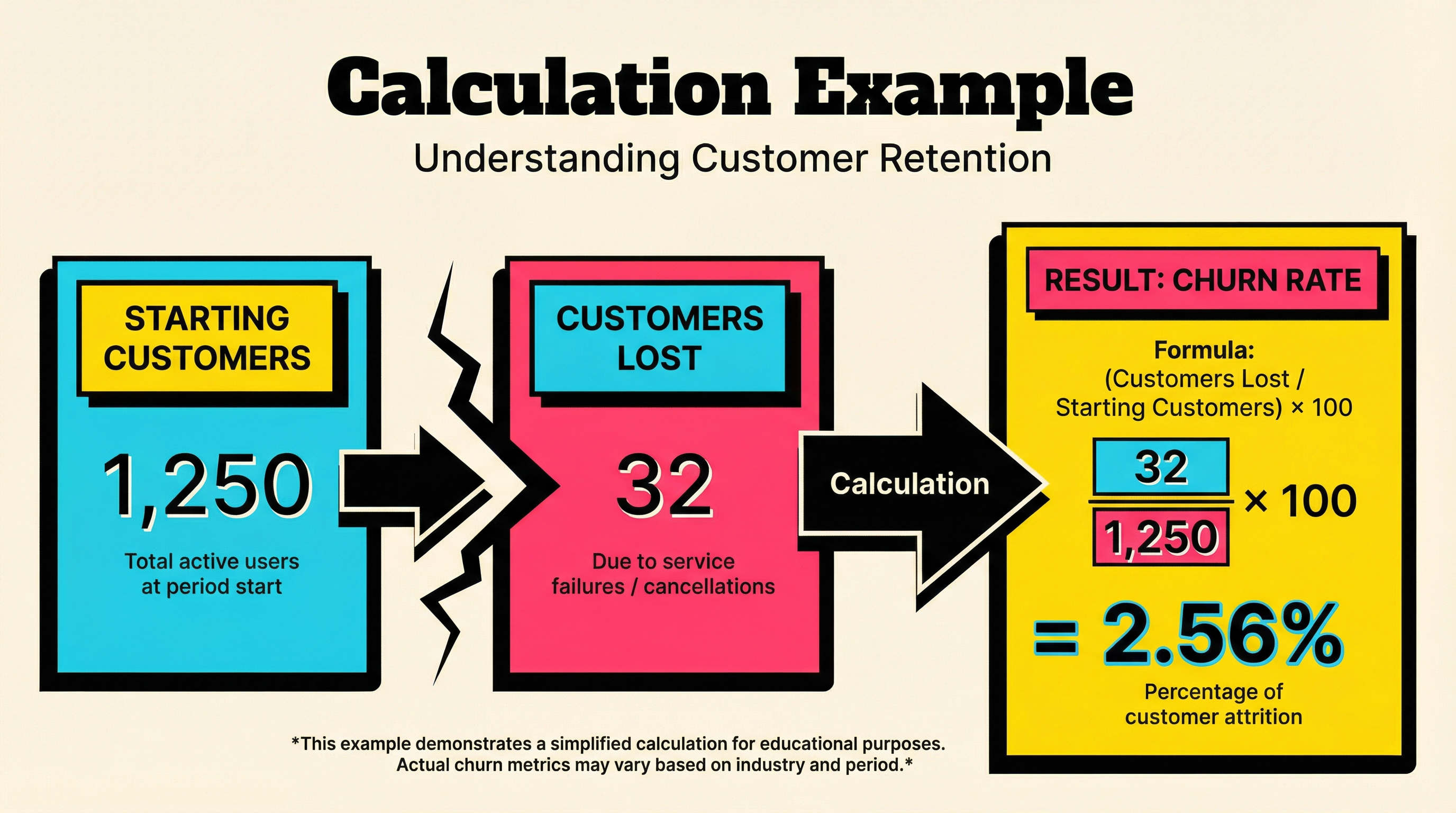 Calculation Example

Understanding Customer Retention

STARTING CUSTOMERS

1,250

Total active users at period start

CUSTOMERS LOST

32

Due to service failures / cancellations

Calculation

RESULT: CHURN RATE

Formula:
(Customers Lost / Starting Customers) × 100

$\frac{32}{1,250} \times 100$

= 2.56%

Percentage of customer attrition

*This example demonstrates a simplified calculation for educational purposes. Actual churn metrics may vary based on industry and period.*